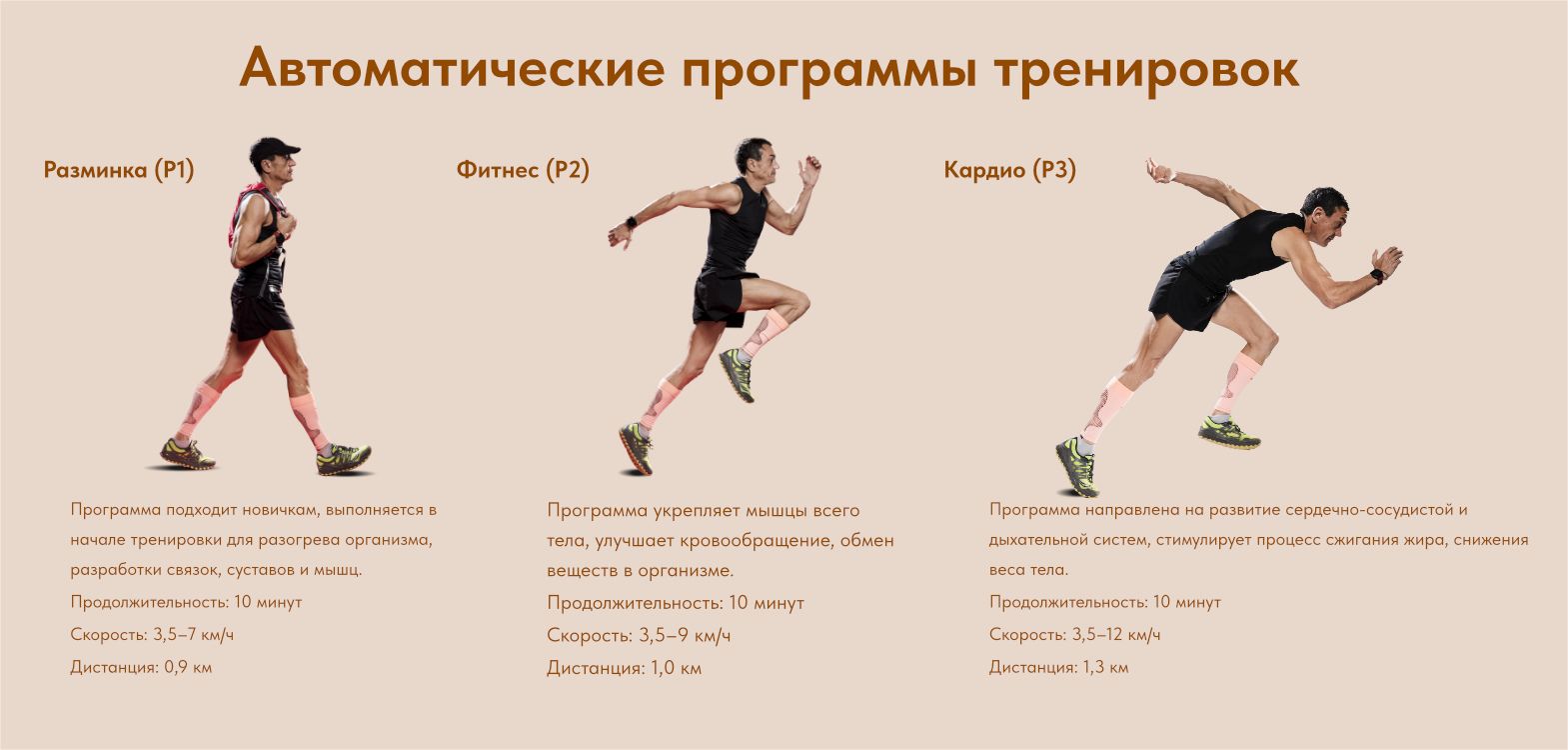 Автоматические программы тренировок

Разминка (P1)

Программа подходит новичкам, выполняется в начале тренировки для разогрева организма, разработки связок, суставов и мышц.

Продолжительность: 10 минут

Скорость: 3,5–7 км/ч

Дистанция: 0,9 км

Фитнес (P2)

Программа укрепляет мышцы всего тела, улучшает кровообращение, обмен веществ в организме.

Продолжительность: 10 минут

Скорость: 3,5–9 км/ч

Дистанция: 1,0 км

Кардио (P3)

Программа направлена на развитие сердечно-сосудистой и дыхательной систем, стимулирует процесс сжигания жира, снижения веса тела.

Продолжительность: 10 минут

Скорость: 3,5–12 км/ч

Дистанция: 1,3 км